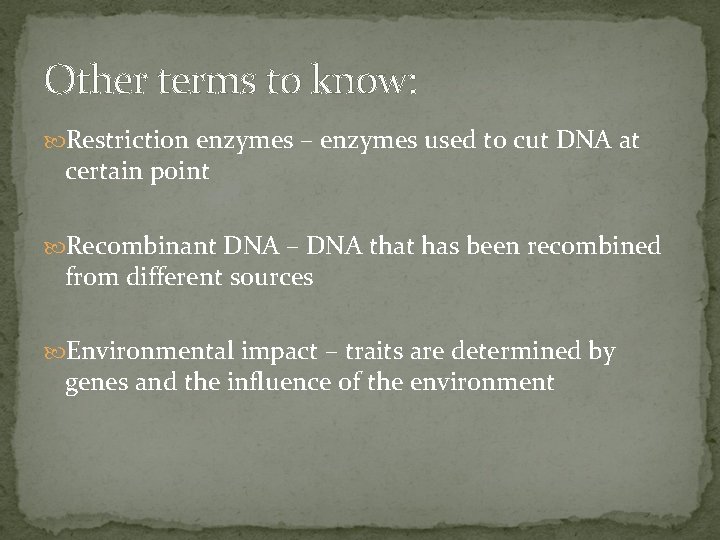 Other terms to know:

Restriction enzymes – enzymes used to cut DNA at certain point

Recombinant DNA – DNA that has been recombined from different sources

Environmental impact – traits are determined by genes and the influence of the environment